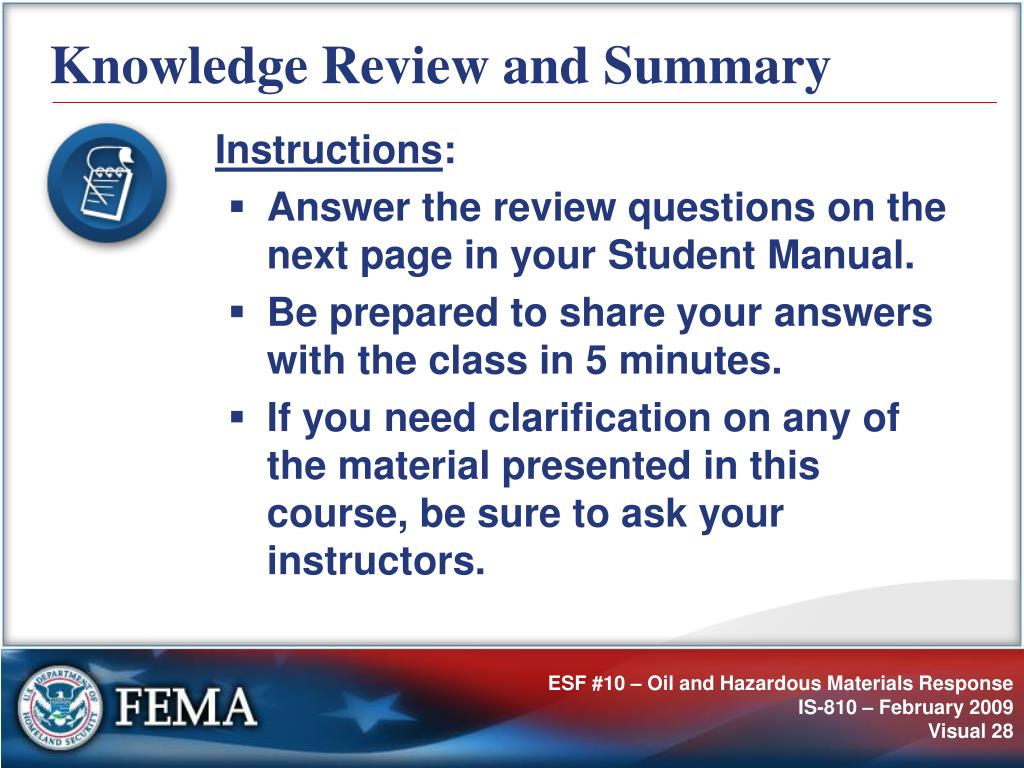 Knowledge Review and Summary

Instructions:

▪ Answer the review questions on the next page in your Student Manual.
▪ Be prepared to share your answers with the class in 5 minutes.
▪ If you need clarification on any of the material presented in this course, be sure to ask your instructors.

U.S. DEPARTMENT OF HOMELAND SECURITY

FEMA

ESF #10 – Oil and Hazardous Materials Response
IS-810 – February 2009
Visual 28